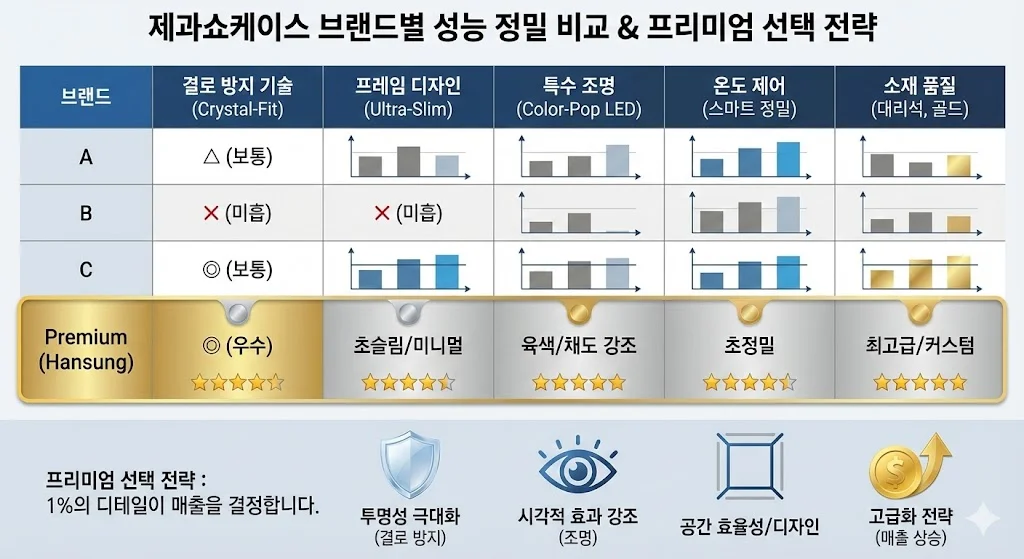 제과쇼케이스 브랜드별 성능 정밀 비교 & 프리미엄 선택 전략

| 브랜드 | 결로 방지 기술 (Crystal-Fit) | 프레임 디자인 (Ultra-Slim) | 특수 조명 (Color-Pop LED) | 온도 제어 (스마트 정밀) | 소재 품질 (대리석, 골드) |
|---|---|---|---|---|---|
| A | △ (보통) | | | | |
| B | ✕ (미흡) | ✕ (미흡) | | | |
| C | ◎ (보통) | | | | |
| Premium (Hansung) | ◎ (우수) ★★★★☆ | 초슬림/미니멀 ★★★★☆ | 육색/채도 강조 ★★★★★ | 초정밀 ★★★★☆ | 최고급/커스텀 ★★★★★ |

프리미엄 선택 전략 :
1%의 디테일이 매출을 결정합니다.

투명성 극대화 (결로 방지)

시각적 효과 강조 (조명)

공간 효율성/디자인

고급화 전략 (매출 상승)